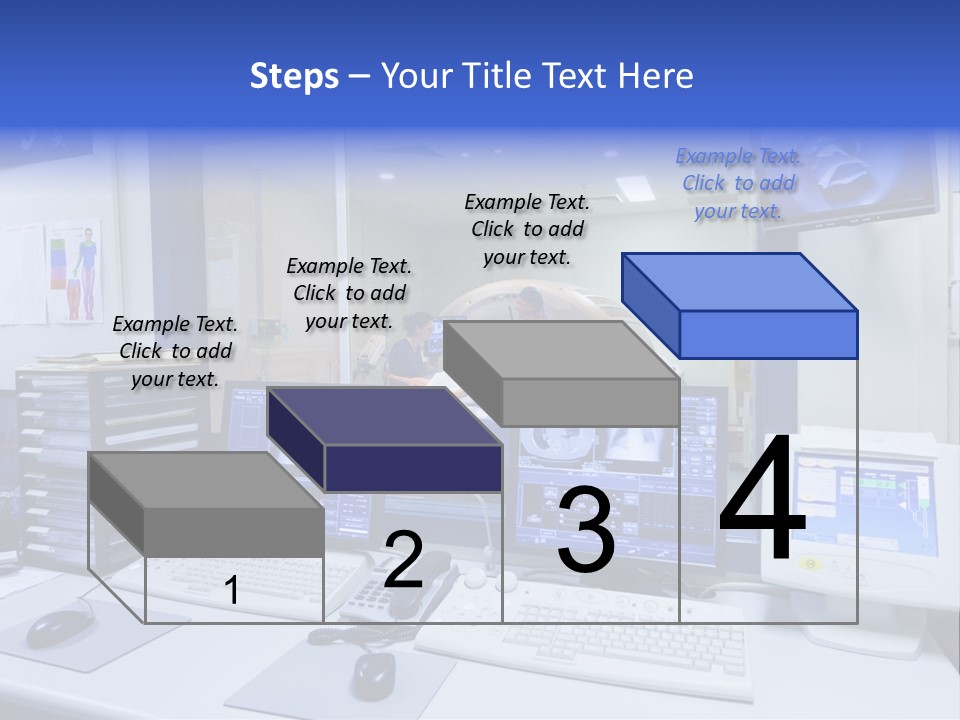 Steps – Your Title Text Here

Example Text. Click to add your text.

Example Text. Click to add your text.

Example Text. Click to add your text.

Example Text. Click to add your text.

1

2

3

4